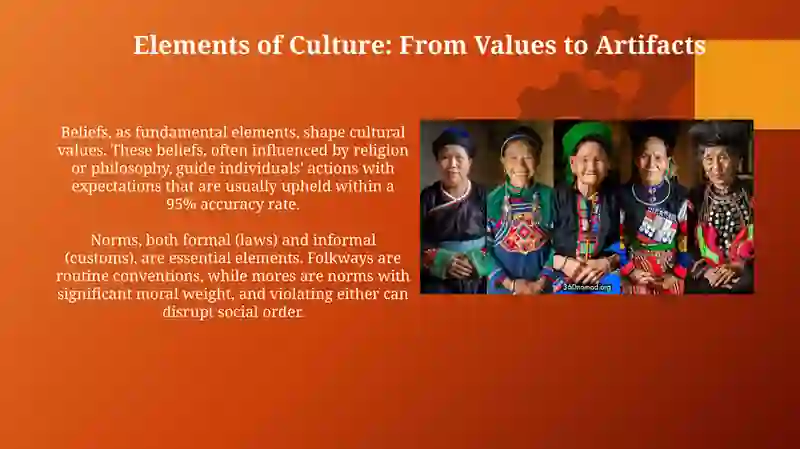 Elements of Culture: From Values to Artifacts

Beliefs, as fundamental elements, shape cultural values. These beliefs, often influenced by religion or philosophy, guide individuals' actions with expectations that are usually upheld within a 95% accuracy rate.

Norms, both formal (laws) and informal (customs), are essential elements. Folkways are routine conventions, while mores are norms with significant moral weight, and violating either can disrupt social order.

360nomad.org